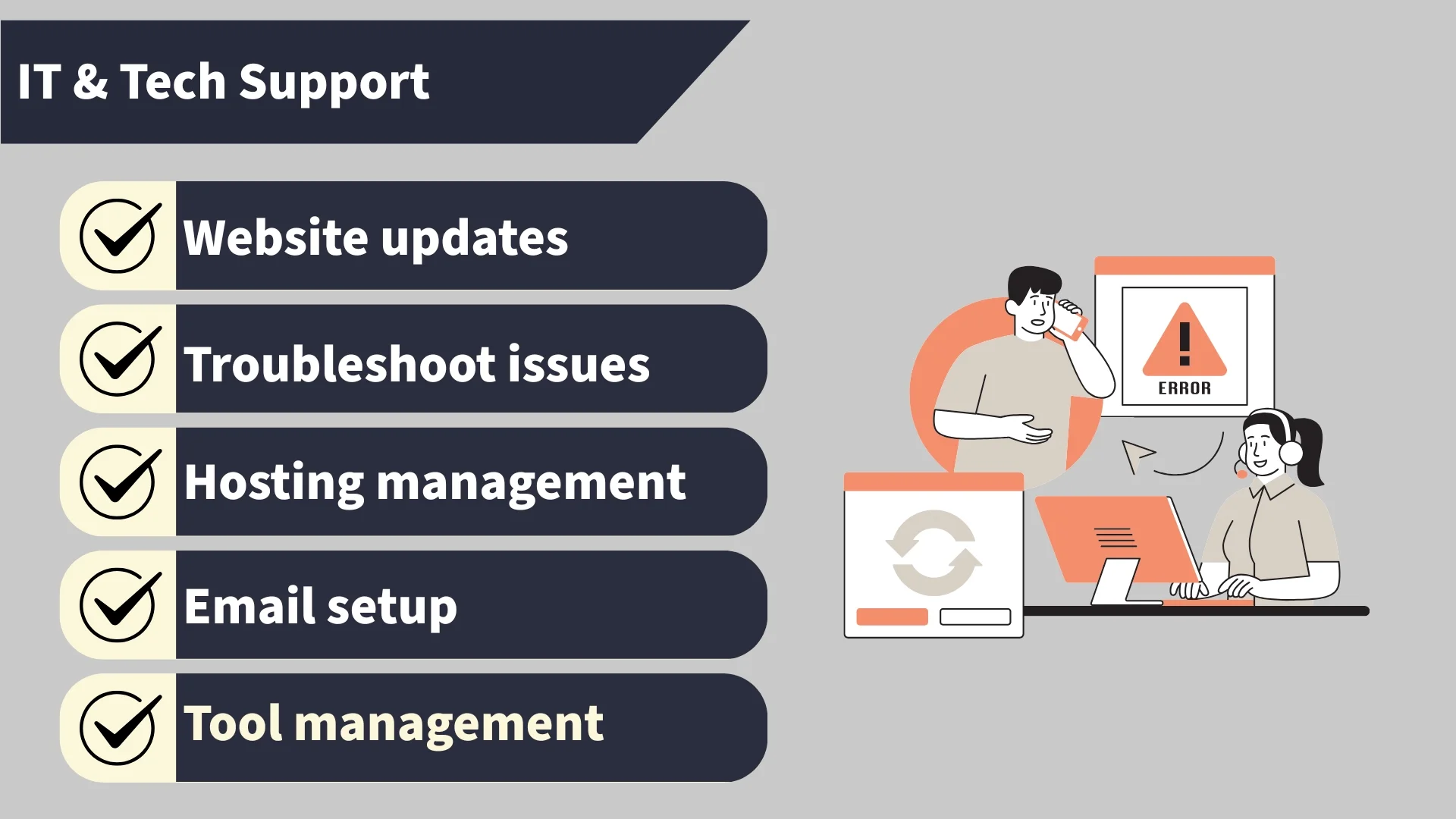 IT & Tech Support

Website updates

Troubleshoot issues

Hosting management

Email setup

Tool management

ERROR